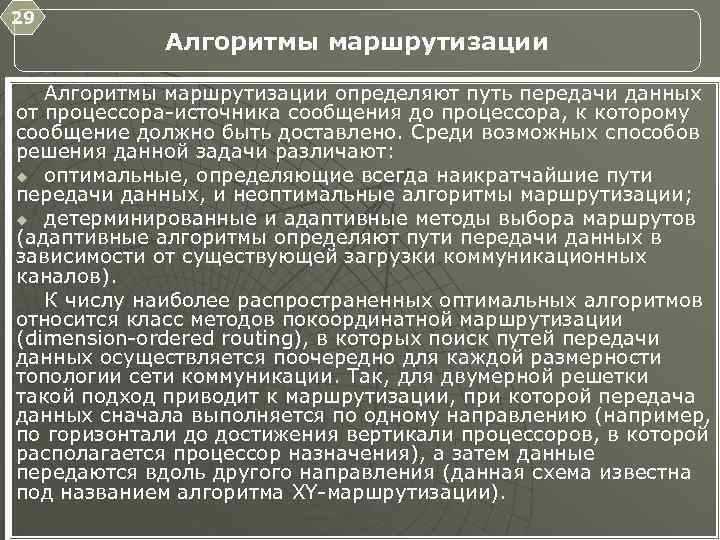 29

Алгоритмы маршрутизации

Алгоритмы маршрутизации определяют путь передачи данных от процессора-источника сообщения до процессора, к которому сообщение должно быть доставлено. Среди возможных способов решения данной задачи различают:

оптимальные, определяющие всегда наикратчайшие пути передачи данных, и неоптимальные алгоритмы маршрутизации;

детерминированные и адаптивные методы выбора маршрутов (адаптивные алгоритмы определяют пути передачи данных в зависимости от существующей загрузки коммуникационных каналов).

К числу наиболее распространенных оптимальных алгоритмов относится класс методов покоординатной маршрутизации (dimension-ordered routing), в которых поиск путей передачи данных осуществляется поочередно для каждой размерности топологии сети коммуникации. Так, для двумерной решетки такой подход приводит к маршрутизации, при которой передача данных сначала выполняется по одному направлению (например, по горизонтали до достижения вертикали процессоров, в которой располагается процессор назначения), а затем данные передаются вдоль другого направления (данная схема известна под названием алгоритма XY-маршрутизации).